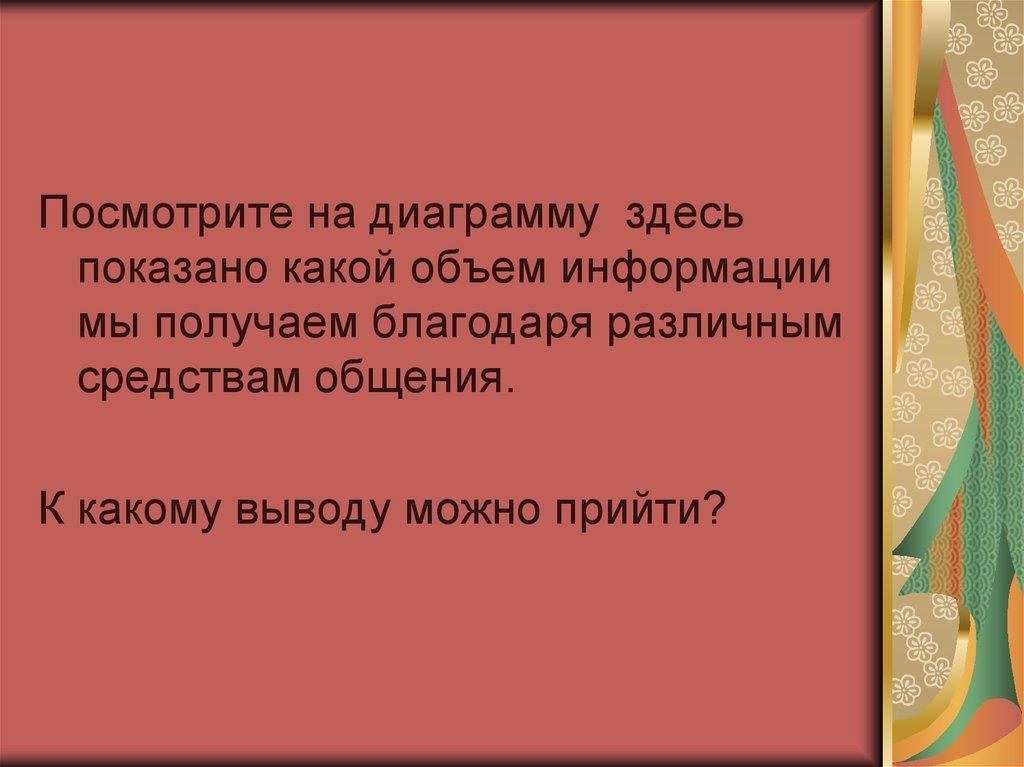 Посмотрите на диаграмму  здесь показано какой объем информации мы получаем благодаря различным средствам общения.

К какому выводу можно прийти?